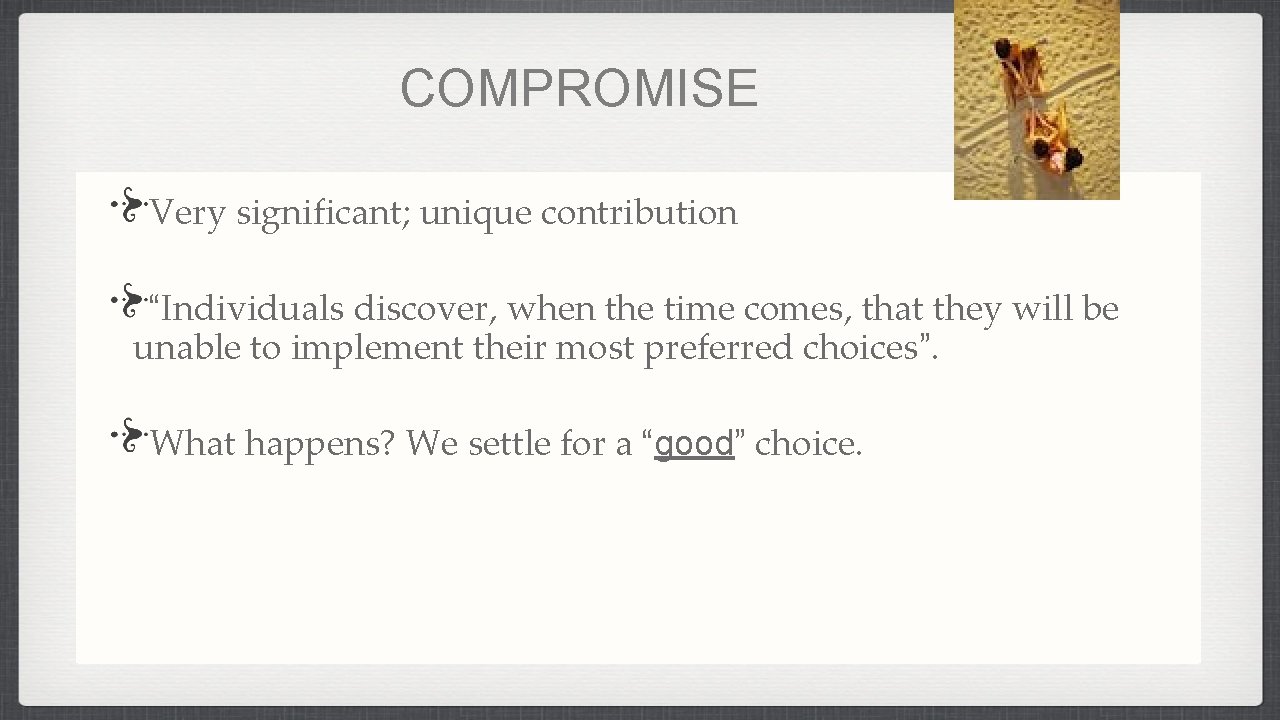 COMPROMISE

Very significant; unique contribution

“Individuals discover, when the time comes, that they will be unable to implement their most preferred choices”.

What happens? We settle for a “good” choice.